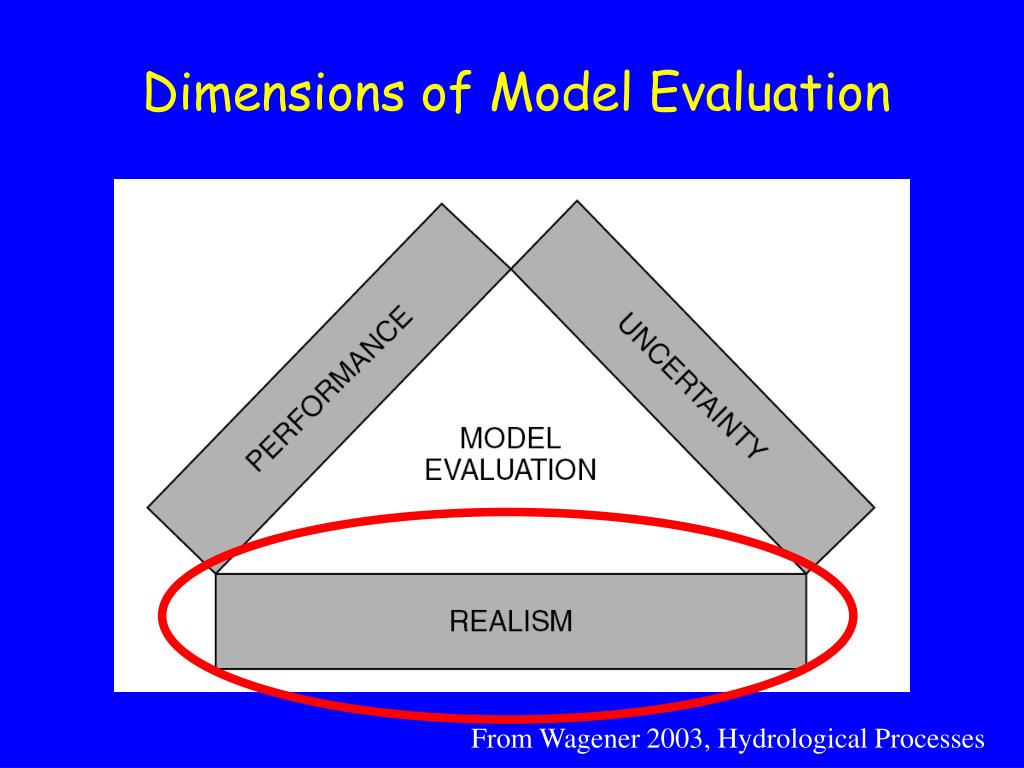 Dimensions of Model Evaluation

PERFORMANCE

UNCERTAINTY

MODEL EVALUATION

REALISM

From Wagener 2003, Hydrological Processes